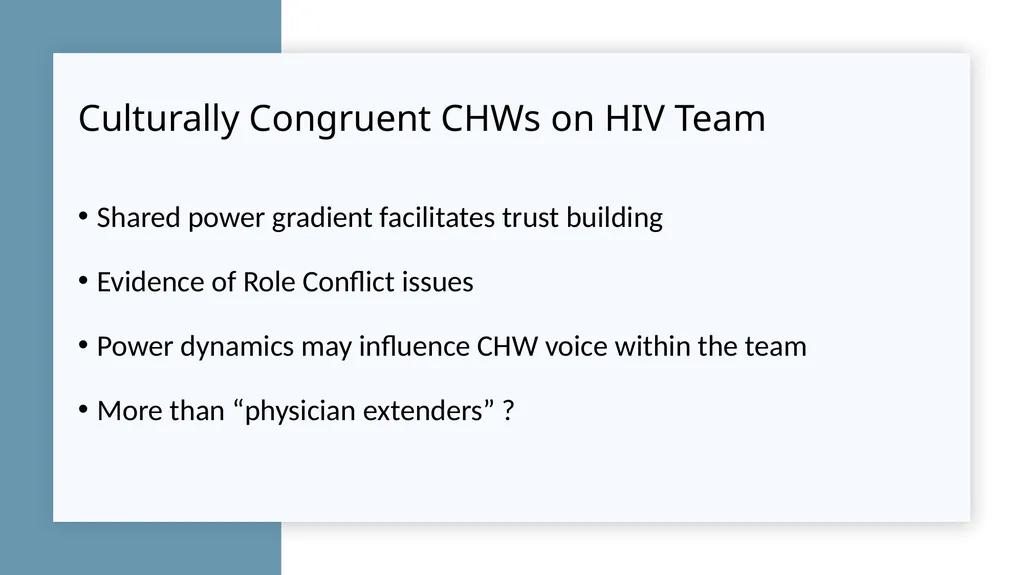 Culturally Congruent CHWs on HIV Team

• Shared power gradient facilitates trust building

• Evidence of Role Conflict issues

• Power dynamics may influence CHW voice within the team

• More than "physician extenders" ?